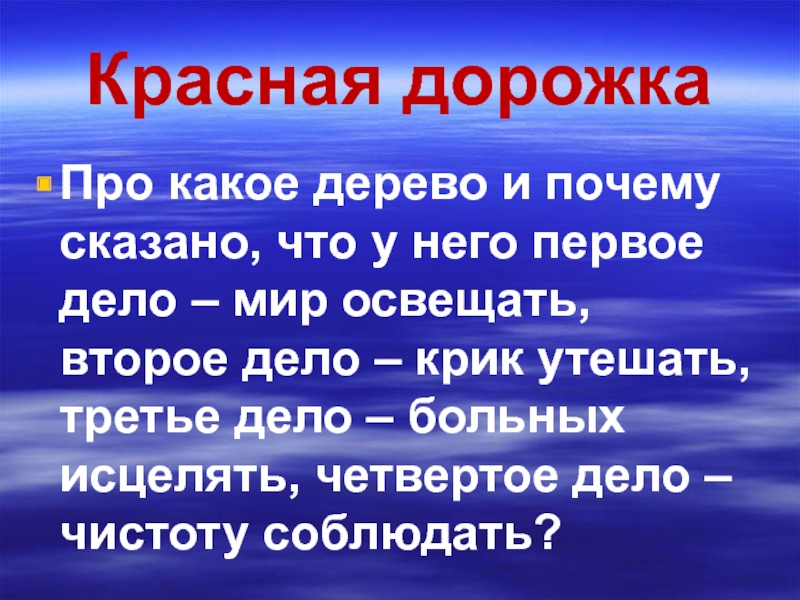 Красная дорожка

Про какое дерево и почему сказано, что у него первое дело – мир освещать, второе дело – крик утешать, третье дело – больных исцелять, четвертое дело – чистоту соблюдать?